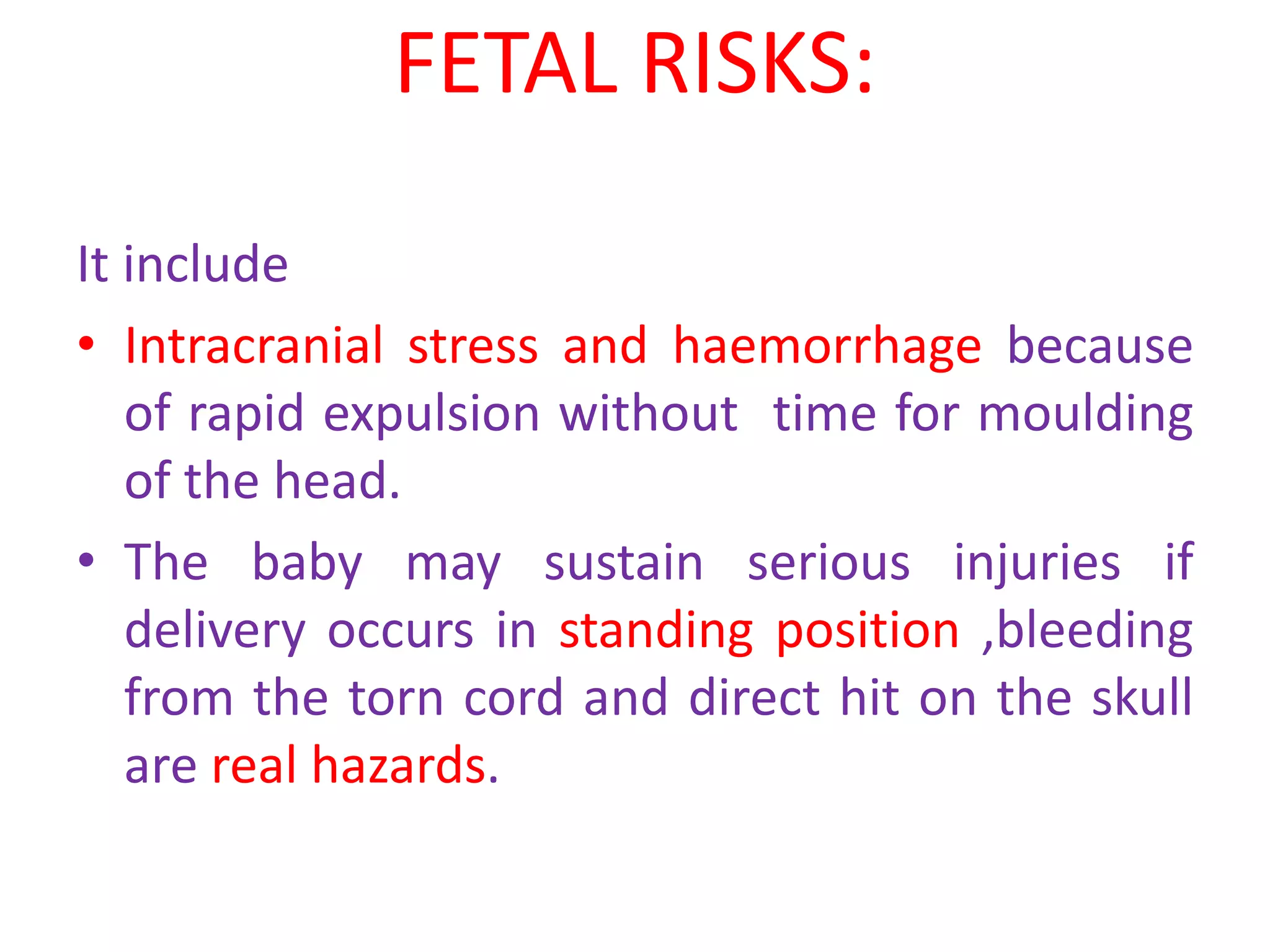 FETAL RISKS:

It include

• Intracranial stress and haemorrhage because of rapid expulsion without time for moulding of the head.

• The baby may sustain serious injuries if delivery occurs in standing position ,bleeding from the torn cord and direct hit on the skull are real hazards.